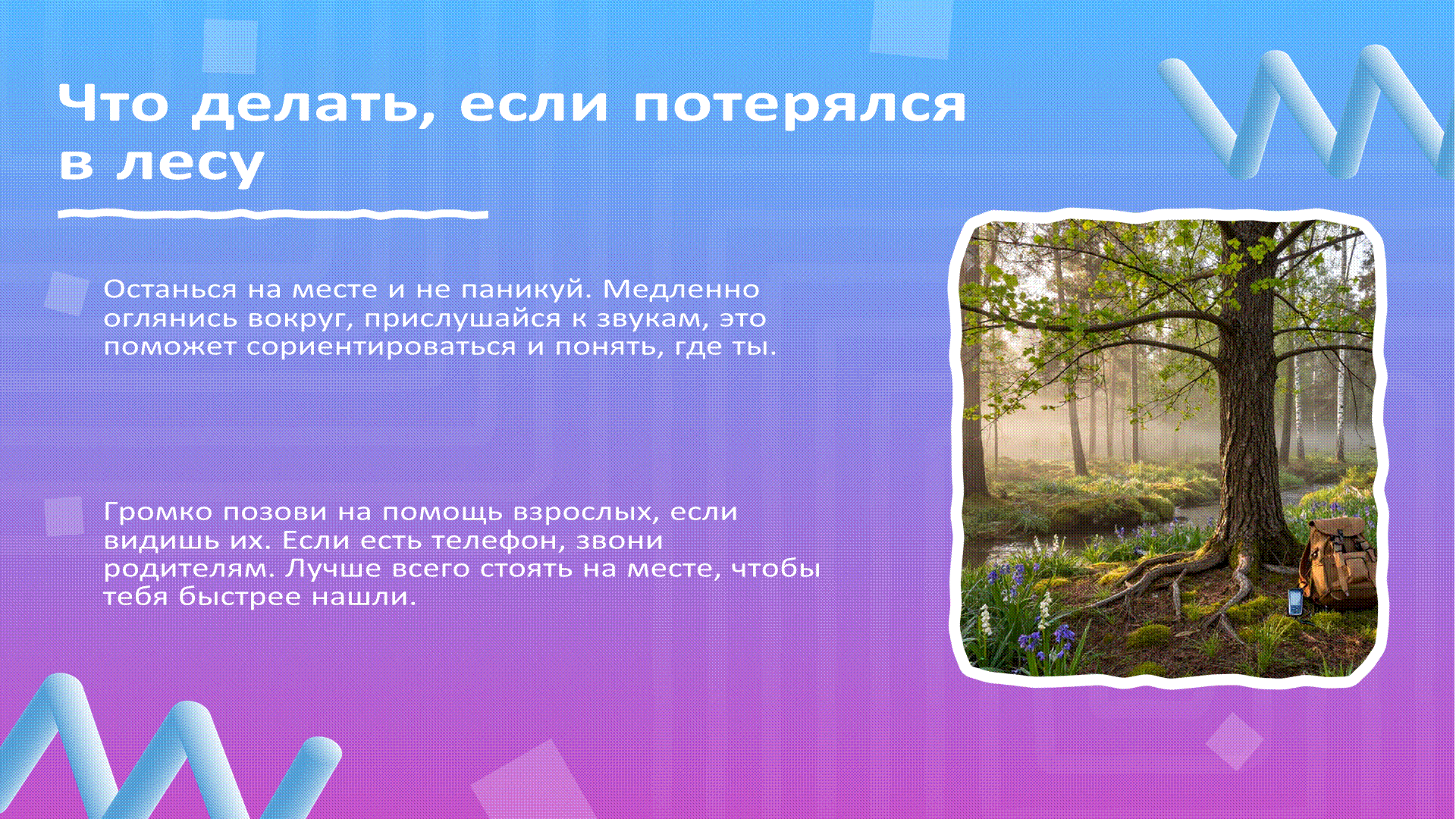 Что делать, если потерялся в лесу

Останься на месте и не паникуй. Медленно оглянись вокруг, прислушайся к звукам, это поможет сориентироваться и понять, где ты.

Громко позови на помощь взрослых, если видишь их. Если есть телефон, звони родителям. Лучше всего стоять на месте, чтобы тебя быстрее нашли.